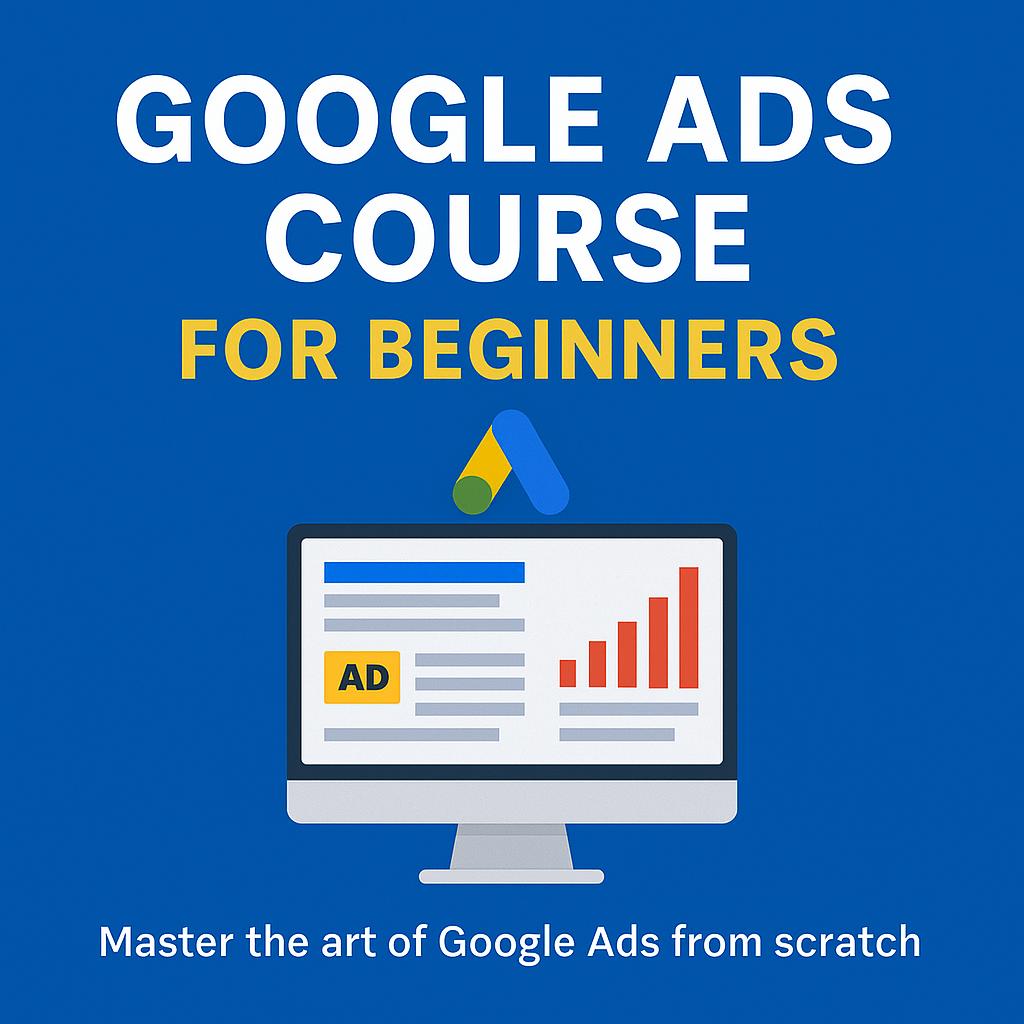 GOOGLE ADS COURSE
FOR BEGINNERS

AD

Master the art of Google Ads from scratch